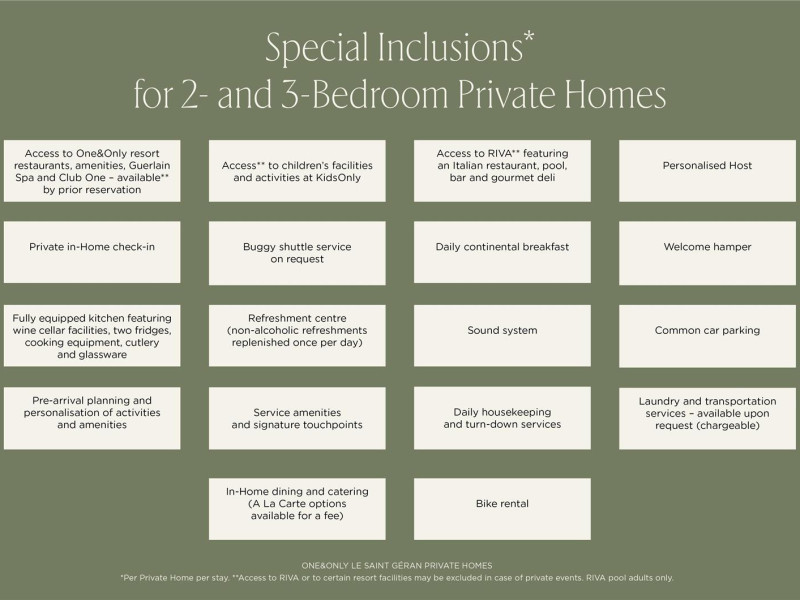 Special Inclusions*
for 2- and 3-Bedroom Private Homes

Access to One&Only resort restaurants, amenities, Guerlain Spa and Club One – available** by prior reservation

Access** to children's facilities and activities at KidsOnly

Access to RIVA** featuring an Italian restaurant, pool, bar and gourmet deli

Personalised Host

Private in-Home check-in

Buggy shuttle service on request

Daily continental breakfast

Welcome hamper

Fully equipped kitchen featuring wine cellar facilities, two fridges, cooking equipment, cutlery and glassware

Refreshment centre (non-alcoholic refreshments replenished once per day)

Sound system

Common car parking

Pre-arrival planning and personalisation of activities and amenities

Service amenities and signature touchpoints

Daily housekeeping and turn-down services

Laundry and transportation services – available upon request (chargeable)

In-Home dining and catering (A La Carte options available for a fee)

Bike rental

ONE&ONLY LE SAINT GÉRAN PRIVATE HOMES

*Per Private Home per stay. **Access to RIVA or to certain resort facilities may be excluded in case of private events. RIVA pool adults only.